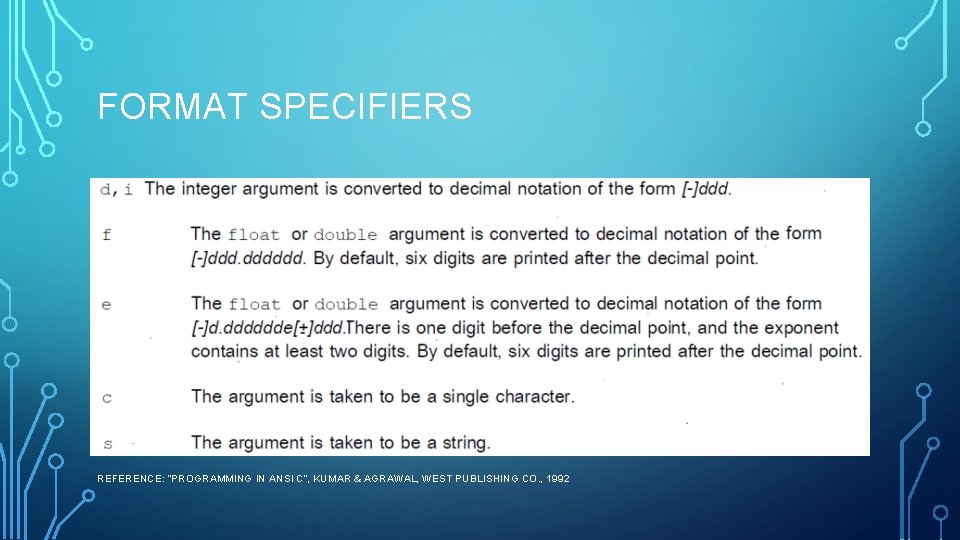 FORMAT SPECIFIERS

d, i The integer argument is converted to decimal notation of the form [-]ddd.

f The float or double argument is converted to decimal notation of the form [-]ddd.dddddd. By default, six digits are printed after the decimal point.

e The float or double argument is converted to decimal notation of the form [-]d.dddddde[±]ddd.There is one digit before the decimal point, and the exponent contains at least two digits. By default, six digits are printed after the decimal point.

c The argument is taken to be a single character.

s The argument is taken to be a string.

REFERENCE: "PROGRAMMING IN ANSI C", KUMAR & AGRAWAL, WEST PUBLISHING CO., 1992